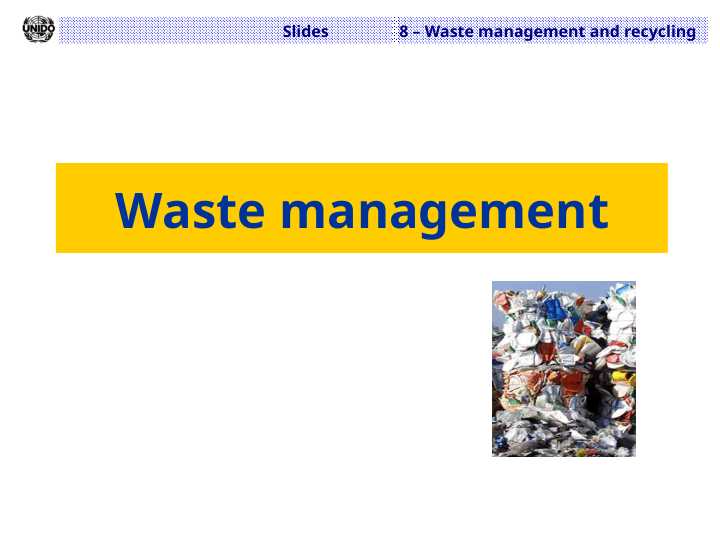 UNIDO

Slides

8 – Waste management and recycling

Waste management